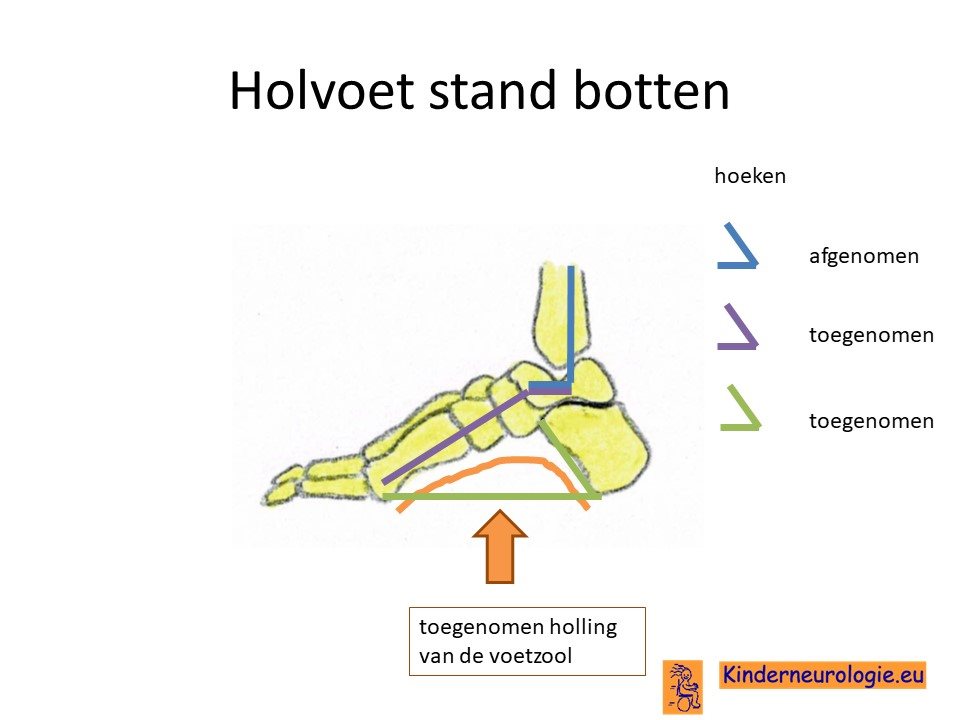 Holvoet stand botten

hoeken

afgenomen

toegenomen

toegenomen

toegenomen holling van de voetzool

Kinderneurologie.eu